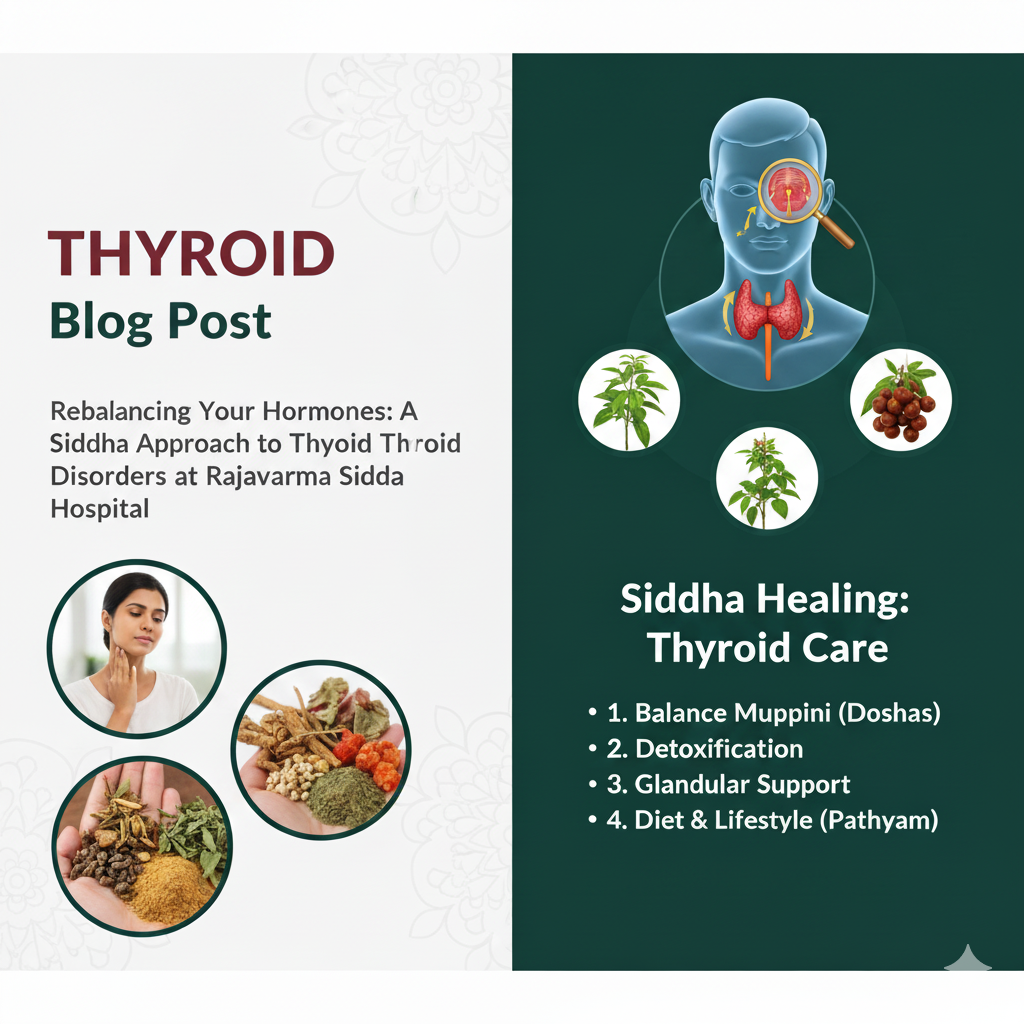 THYROID
Blog Post

Rebalancing Your Hormones: A Siddha Approach to Thyoid Throid Disorders at Rajavarma Sidda Hospital

Siddha Healing: Thyroid Care

• 1. Balance Muppini (Doshas)
• 2. Detoxification
• 3. Glandular Support
• 4. Diet & Lifestyle (Pathyam)